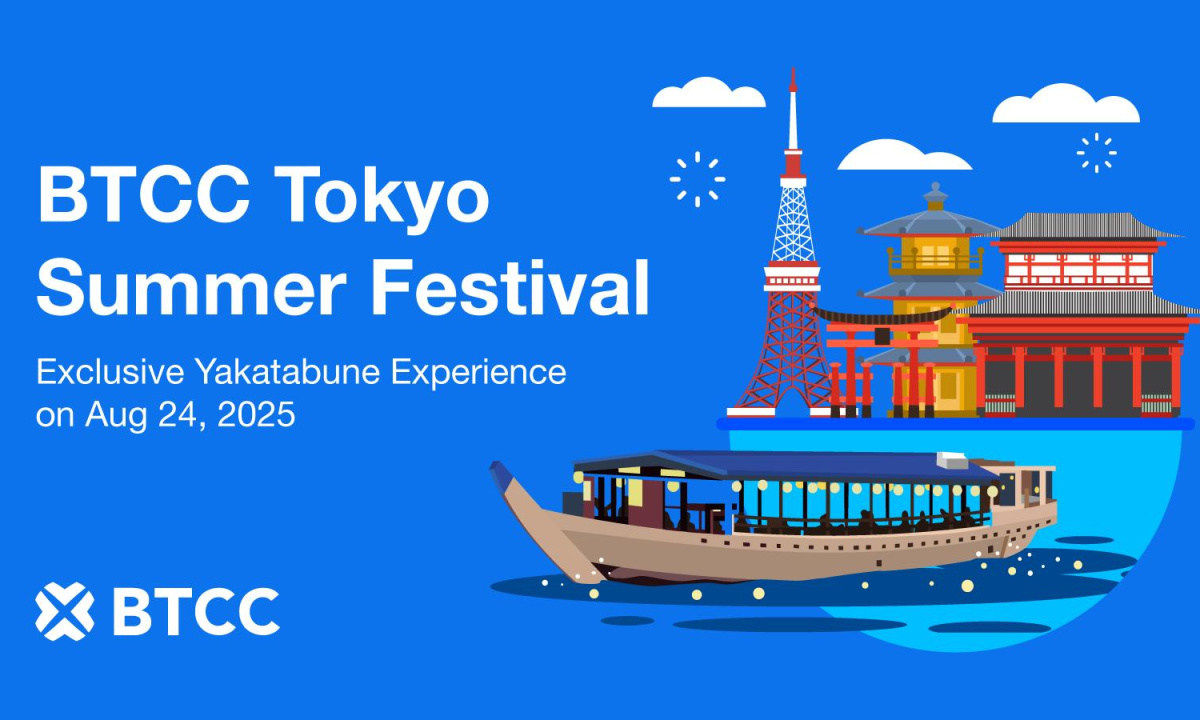 BTCC Tokyo Summer Festival

Exclusive Yakatabune Experience on Aug 24, 2025

BTCC